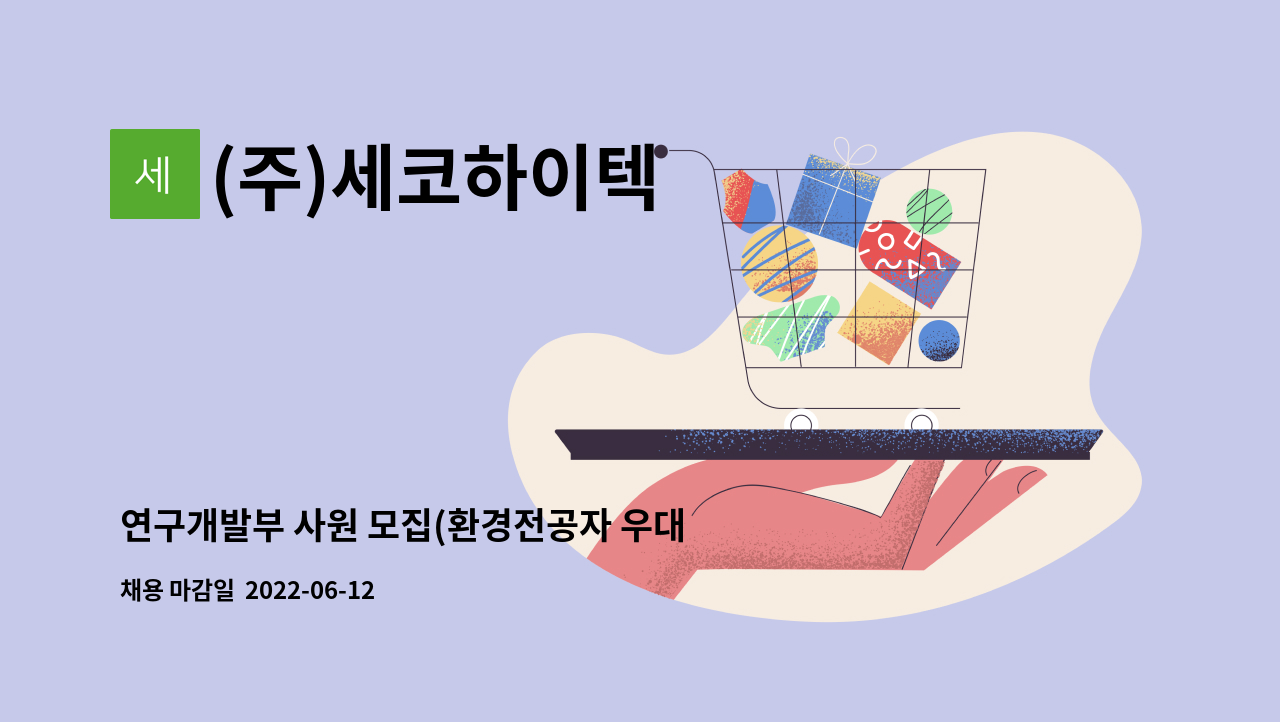 세

(주)세코하이텍

연구개발부 사원 모집(환경전공자 우대

채용 마감일 2022-06-12